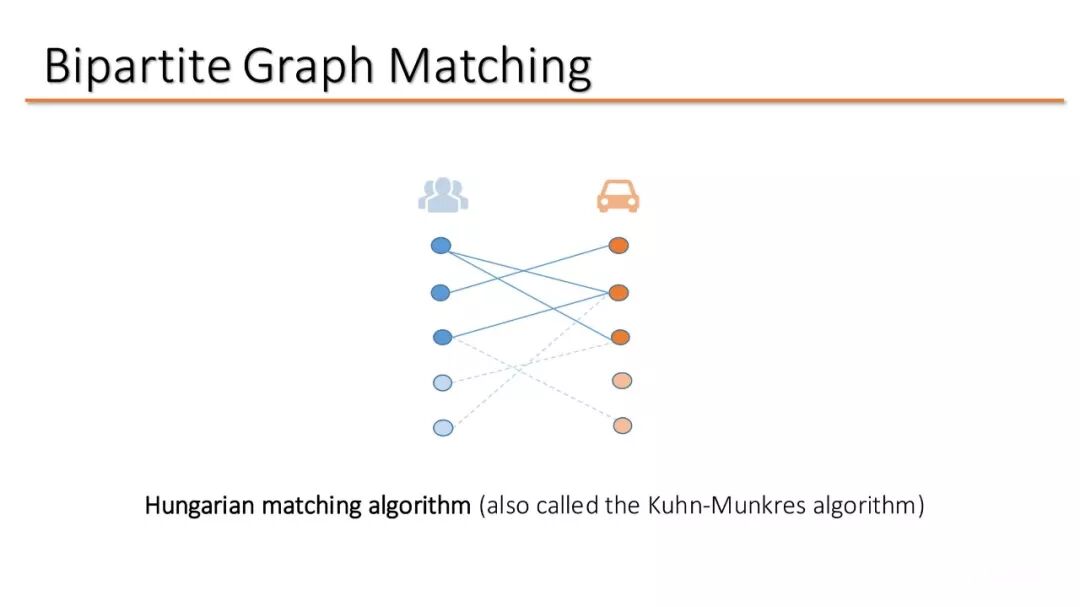 Bipartite Graph Matching

Hungarian matching algorithm (also called the Kuhn-Munkres algorithm)